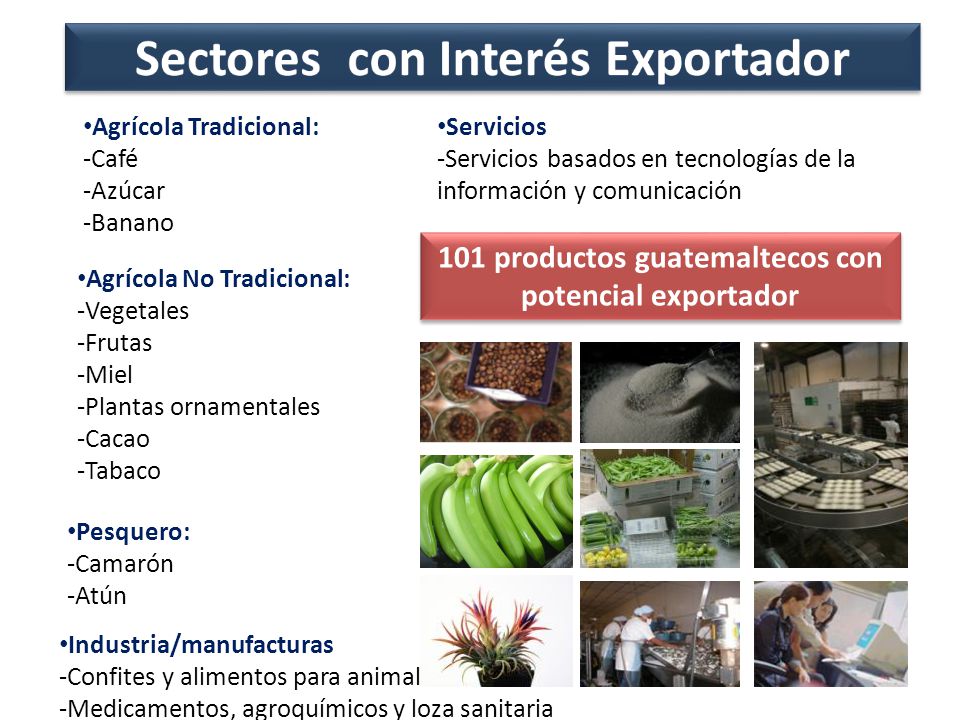 Sectores con Interés Exportador

•Agrícola Tradicional:
-Café
-Azúcar
-Banano

•Agrícola No Tradicional:
-Vegetales
-Frutas
-Miel
-Plantas ornamentales
-Cacao
-Tabaco

•Pesquero:
-Camarón
-Atún

•Industria/manufacturas
-Confites y alimentos para animal
-Medicamentos, agroquímicos y loza sanitaria

•Servicios
-Servicios basados en tecnologías de la información y comunicación

101 productos guatemaltecos con potencial exportador